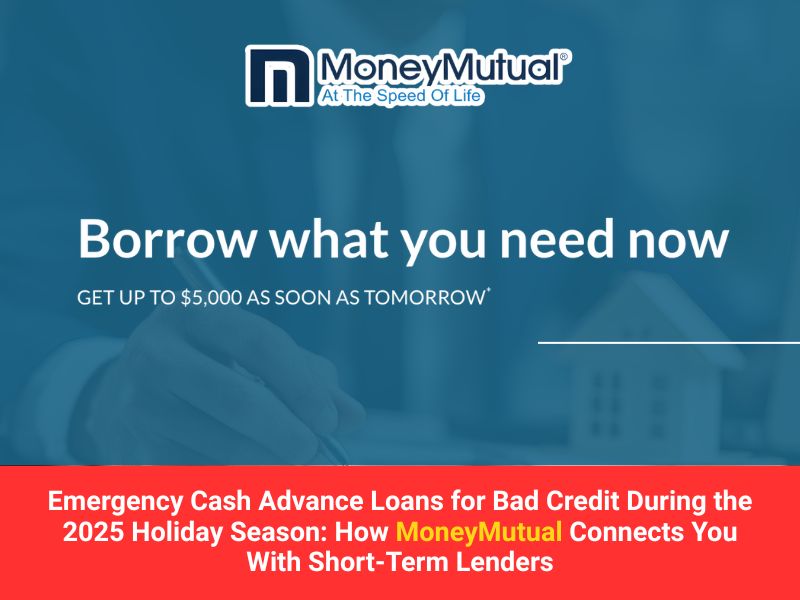 MoneyMutual®
At The Speed Of Life

Borrow what you need now

GET UP TO $5,000 AS SOON AS TOMORROW*

Emergency Cash Advance Loans for Bad Credit During the 2025 Holiday Season: How MoneyMutual Connects You With Short-Term Lenders